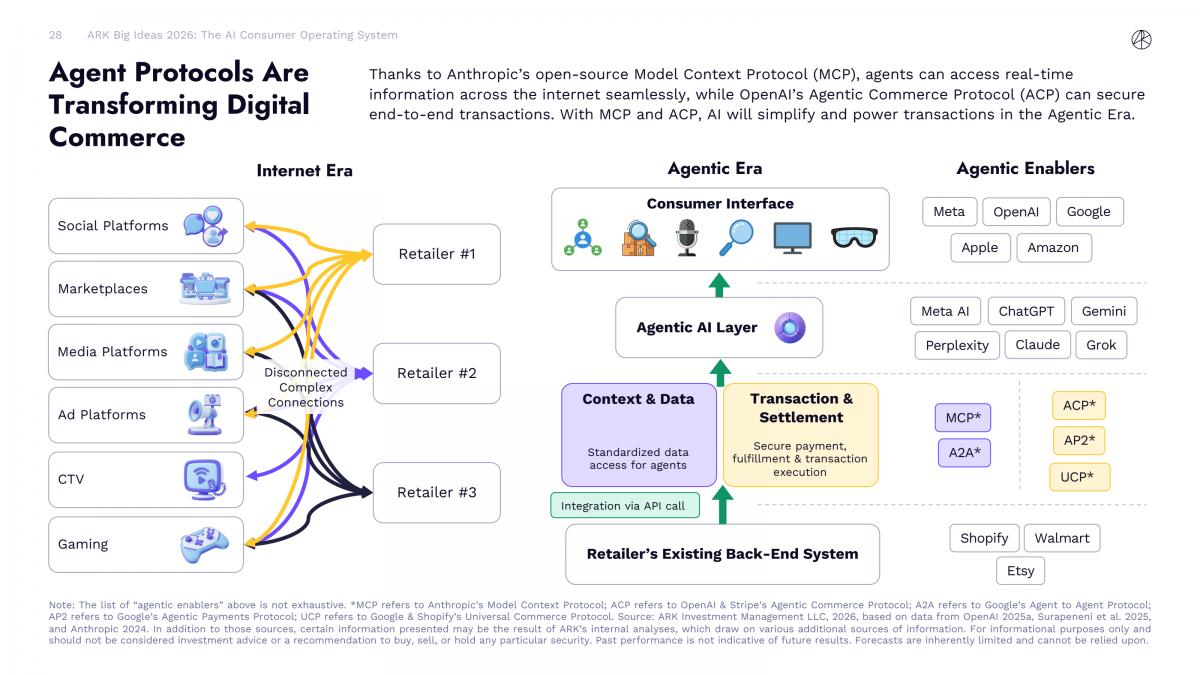 28 ARK Big Ideas 2026: The AI Consumer Operating System

Agent Protocols Are Transforming Digital Commerce

Thanks to Anthropic's open-source Model Context Protocol (MCP), agents can access real-time information across the internet seamlessly, while OpenAI's Agentic Commerce Protocol (ACP) can secure end-to-end transactions. With MCP and ACP, AI will simplify and power transactions in the Agentic Era.

Internet Era

Social Platforms

Marketplaces

Media Platforms

Ad Platforms

CTV

Gaming

Disconnected Complex Connections

Retailer #1

Retailer #2

Retailer #3

Agentic Era

Consumer Interface

Agentic AI Layer

Context & Data

Standardized data access for agents

Transaction & Settlement

Secure payment, fulfillment & transaction execution

Integration via API call

Retailer's Existing Back-End System

Agentic Enablers

Meta OpenAI Google

Apple Amazon

Meta AI ChatGPT Gemini

Perplexity Claude Grok

MCP*

A2A*

ACP*

AP2*

UCP*

Shopify Walmart

Etsy

Note: The list of "agentic enablers" above is not exhaustive. *MCP refers to Anthropic's Model Context Protocol; ACP refers to OpenAI & Stripe's Agentic Commerce Protocol; A2A refers to Google's Agent to Agent Protocol; AP2 refers to Google's Agentic Payments Protocol; UCP refers to Google & Shopify's Universal Commerce Protocol. Source: ARK Investment Management LLC, 2026, based on data from OpenAI 2025a, Surapeneni et al. 2025, and Anthropic 2024. In addition to those sources, certain information presented may be the result of ARK's internal analyses, which draw on various additional sources of information. For informational purposes only and should not be considered investment advice or a recommendation to buy, sell, or hold any particular security. Past performance is not indicative of future results. Forecasts are inherently limited and cannot be relied upon.